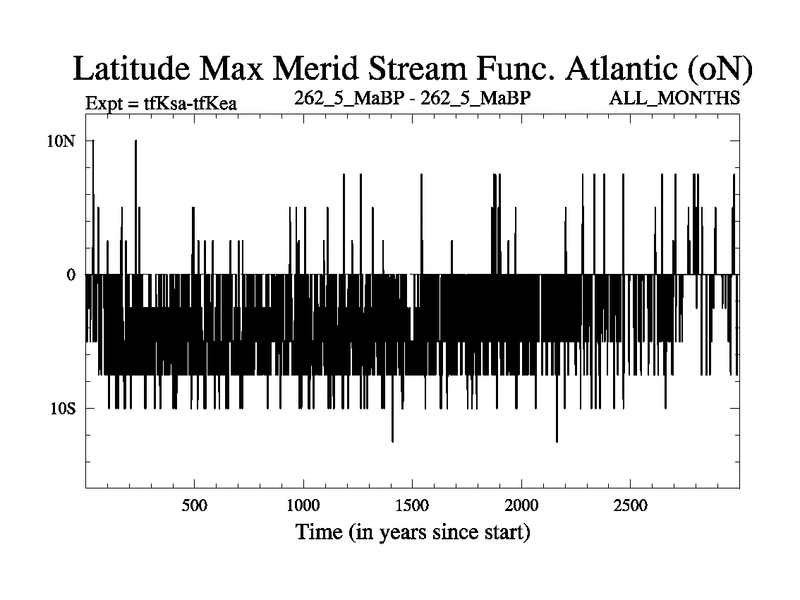 Latitude Max Merid Stream Func. Atlantic (oN)

Expt = tfKsa-tfKea

262_5_MaBP - 262_5_MaBP

ALL_MONTHS

10N

0

10S

500

1000

1500

2000

2500

Time (in years since start)